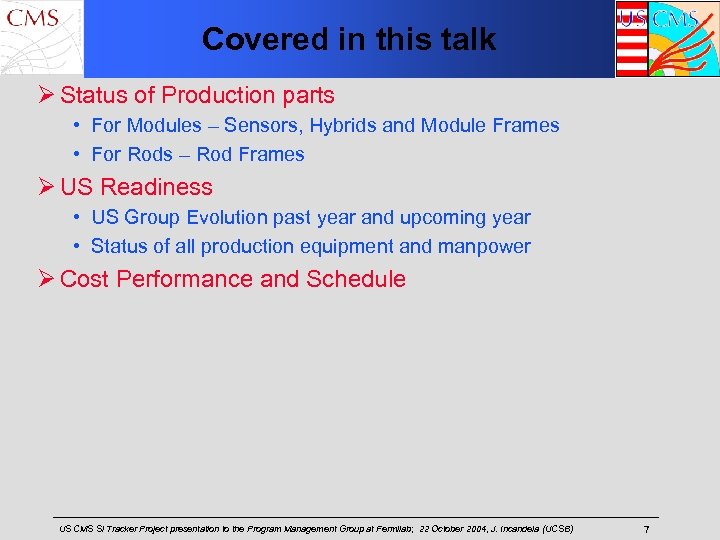 CMS

Covered in this talk

US CMS

➢ Status of Production parts
• For Modules – Sensors, Hybrids and Module Frames
• For Rods – Rod Frames

➢ US Readiness
• US Group Evolution past year and upcoming year
• Status of all production equipment and manpower

➢ Cost Performance and Schedule

US CMS Si Tracker Project presentation to the Program Management Group at Fermilab; 22 October 2004, J. Incandela (UCSB) 7